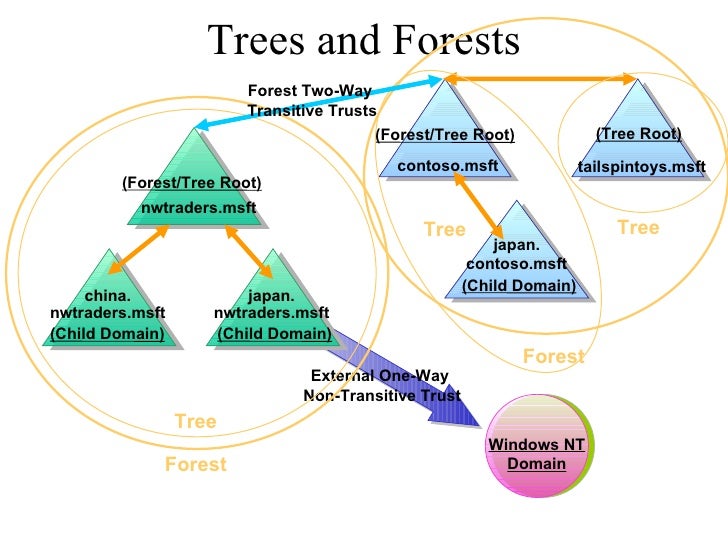 Trees and Forests

Forest Two-Way Transitive Trusts

(Forest/Tree Root)
nwtraders.msft

china. nwtraders.msft
(Child Domain)

japan. nwtraders.msft
(Child Domain)

Tree

Forest

(Forest/Tree Root)
contoso.msft

(Tree Root)
tailspintoys.msft

Tree

Tree

japan. contoso.msft
(Child Domain)

Forest

External One-Way Non-Transitive Trust

Windows NT Domain